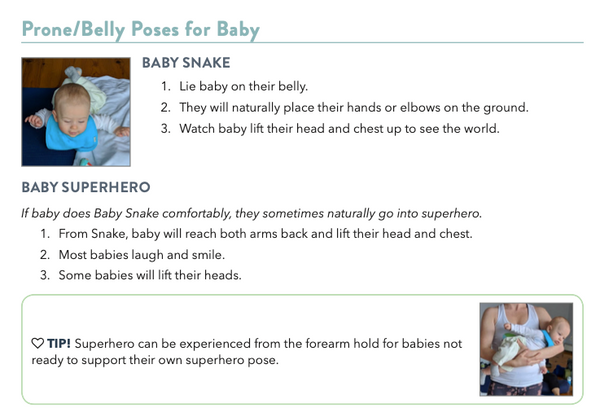 Prone/Belly Poses for Baby

BABY SNAKE

1. Lie baby on their belly.
2. They will naturally place their hands or elbows on the ground.
3. Watch baby lift their head and chest up to see the world.

BABY SUPERHERO

If baby does Baby Snake comfortably, they sometimes naturally go into superhero.

1. From Snake, baby will reach both arms back and lift their head and chest.
2. Most babies laugh and smile.
3. Some babies will lift their heads.

♡ TIP! Superhero can be experienced from the forearm hold for babies not ready to support their own superhero pose.